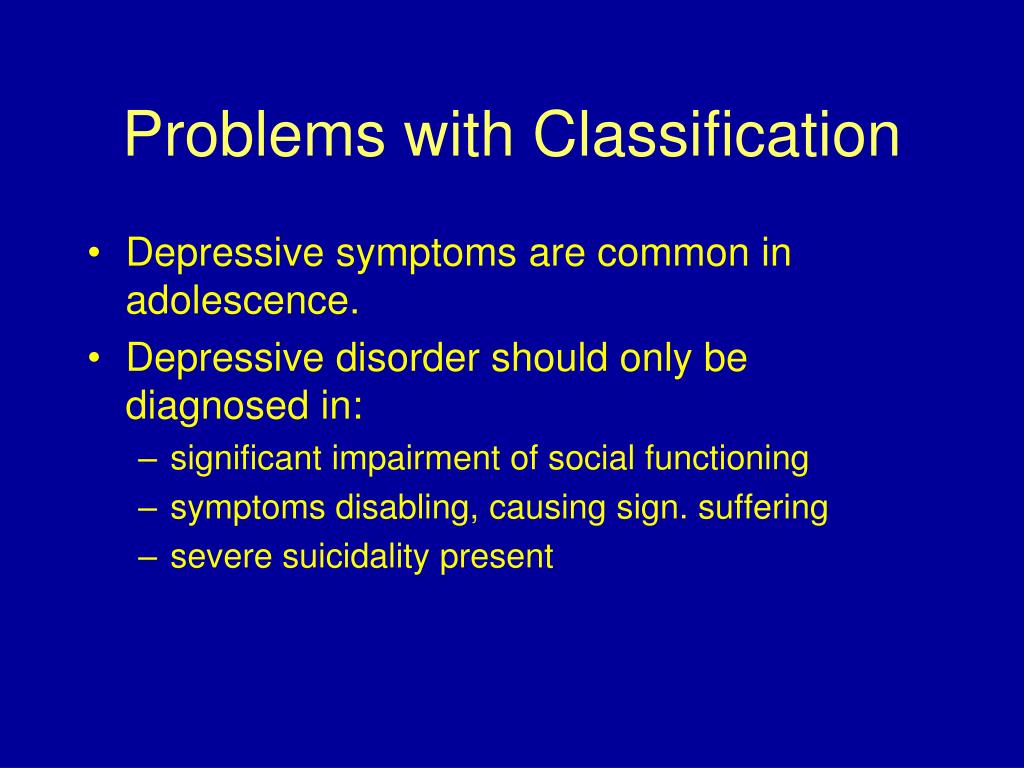 Problems with Classification

• Depressive symptoms are common in adolescence.
• Depressive disorder should only be diagnosed in:
– significant impairment of social functioning
– symptoms disabling, causing sign. suffering
– severe suicidality present